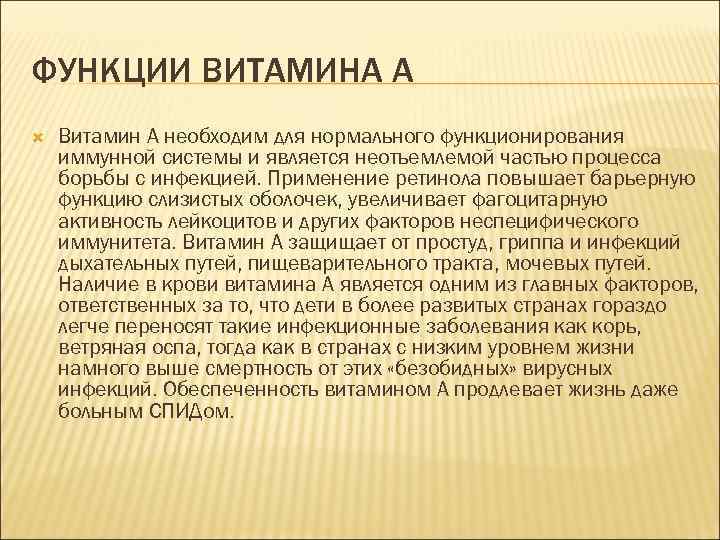 ФУНКЦИИ ВИТАМИНА А

Витамин А необходим для нормального функционирования иммунной системы и является неотъемлемой частью процесса борьбы с инфекцией. Применение ретинола повышает барьерную функцию слизистых оболочек, увеличивает фагоцитарную активность лейкоцитов и других факторов неспецифического иммунитета. Витамин А защищает от простуд, гриппа и инфекций дыхательных путей, пищеварительного тракта, мочевых путей. Наличие в крови витамина А является одним из главных факторов, ответственных за то, что дети в более развитых странах гораздо легче переносят такие инфекционные заболевания как корь, ветряная оспа, тогда как в странах с низким уровнем жизни намного выше смертность от этих «безобидных» вирусных инфекций. Обеспеченность витамином А продлевает жизнь даже больным СПИДом.